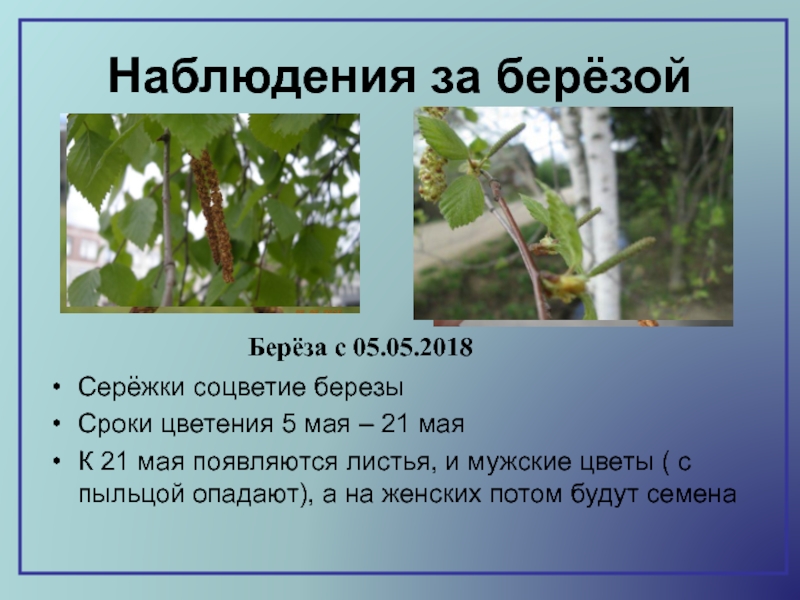 Наблюдения за берёзой

Берёза с 05.05.2018

• Серёжки соцветие березы
• Сроки цветения 5 мая – 21 мая
• К 21 мая появляются листья, и мужские цветы ( с пыльцой опадают), а на женских потом будут семена